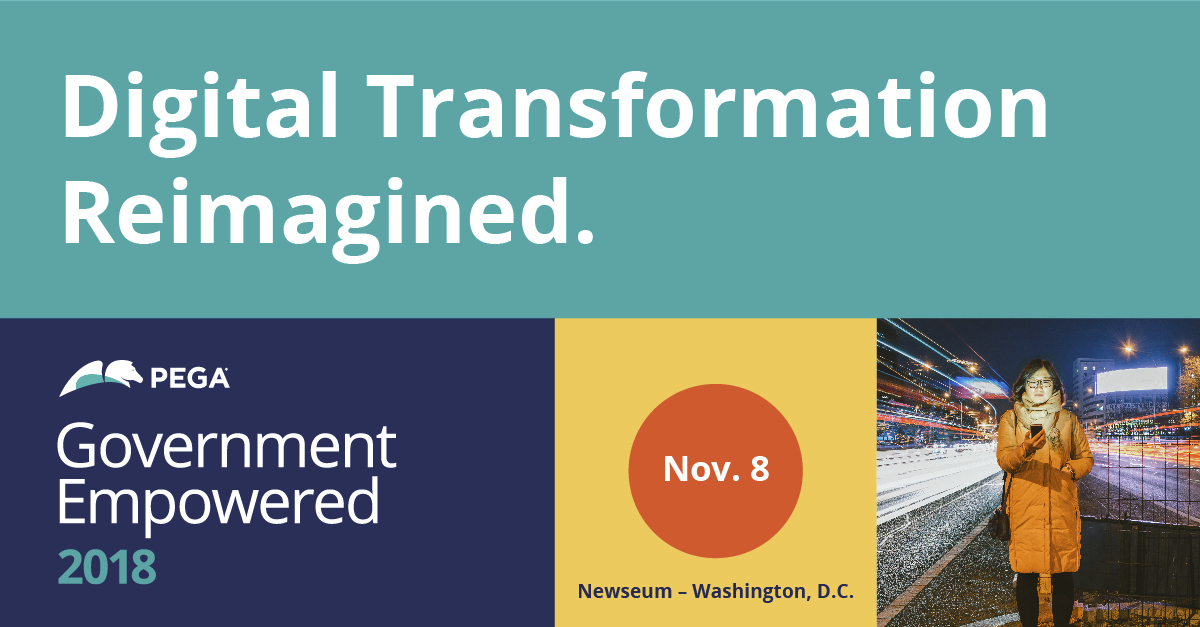 Digital Transformation Reimagined.

PEGA

Government Empowered 2018

Nov. 8

Newseum – Washington, D.C.